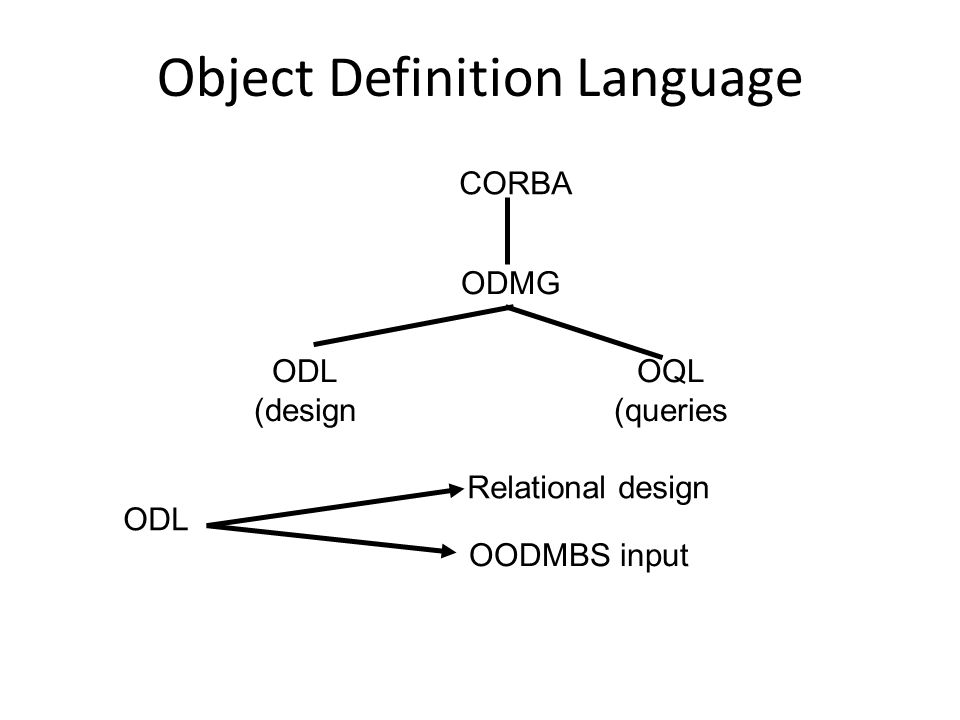 Object Definition Language

CORBA

ODMG

ODL
(design

OQL
(queries

ODL

Relational design

OODMBS input